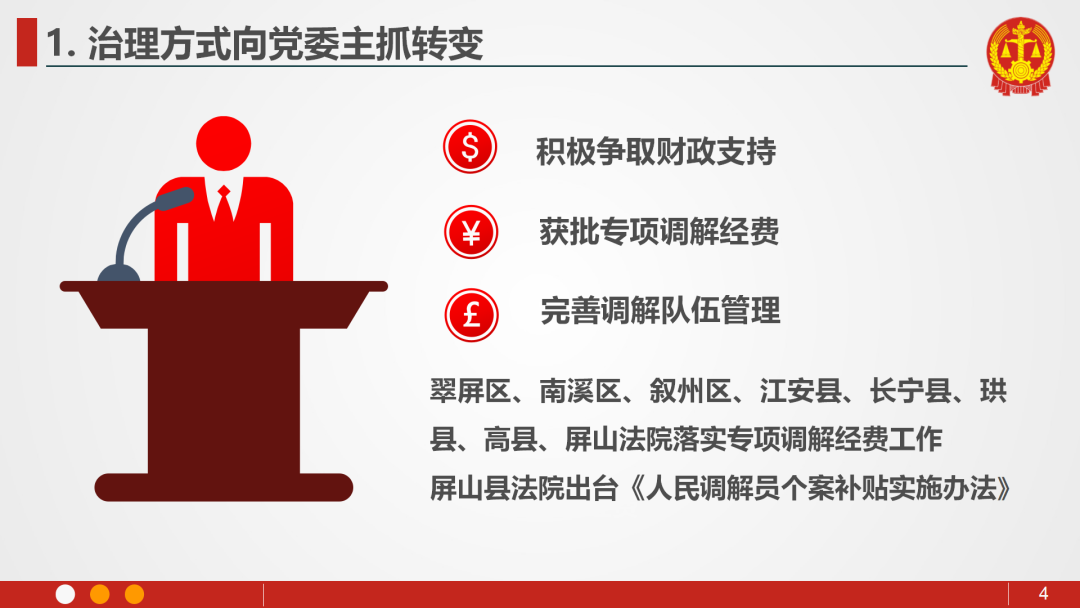 1. 治理方式向党委主抓转变

$ 积极争取财政支持

¥ 获批专项调解经费

£ 完善调解队伍管理

翠屏区、南溪区、叙州区、江安县、长宁县、珙县、高县、屏山法院落实专项调解经费工作

屏山县法院出台《人民调解员个案补贴实施办法》

4